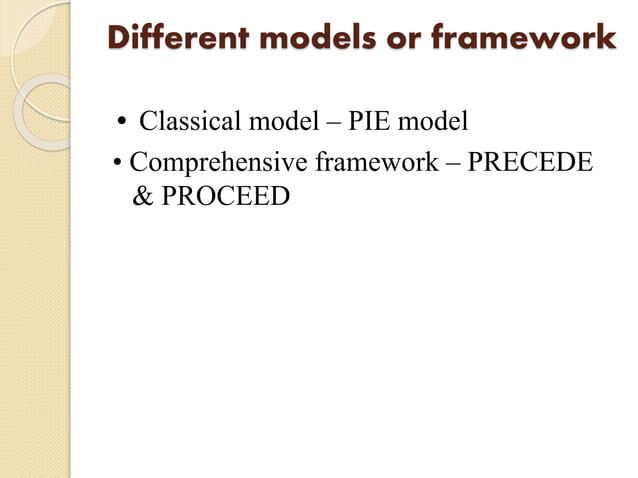 Different models or framework

• Classical model – PIE model
• Comprehensive framework – PRECEDE & PROCEED